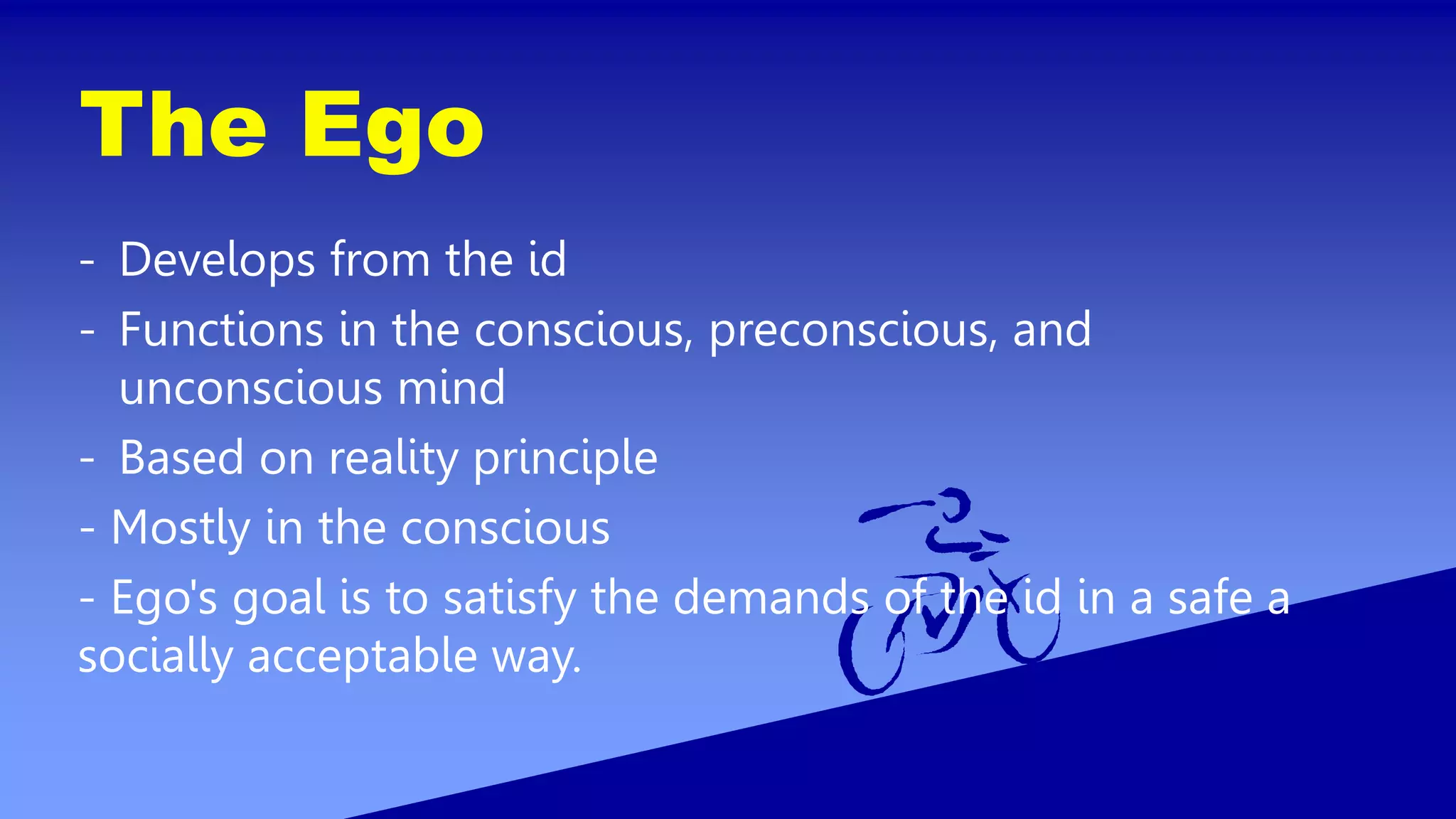 The Ego

- Develops from the id
- Functions in the conscious, preconscious, and unconscious mind
- Based on reality principle
- Mostly in the conscious
- Ego's goal is to satisfy the demands of the id in a safe a socially acceptable way.